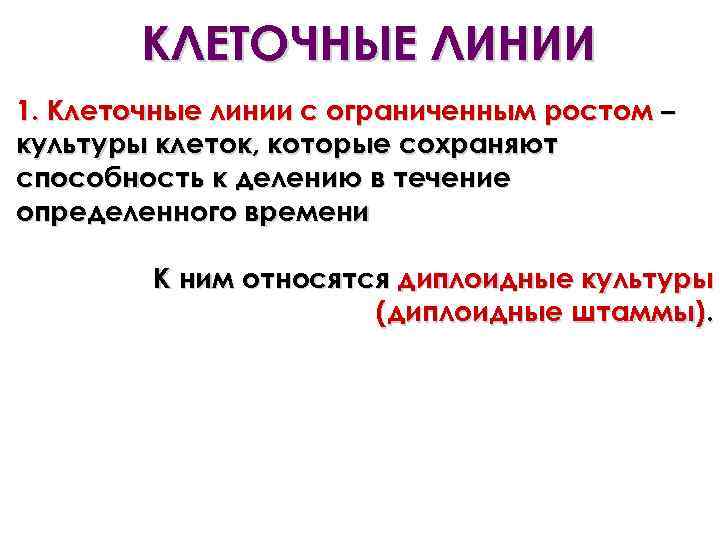 КЛЕТОЧНЫЕ ЛИНИИ

1. Клеточные линии с ограниченным ростом – культуры клеток, которые сохраняют способность к делению в течение определенного времени

К ним относятся диплоидные культуры (диплоидные штаммы).